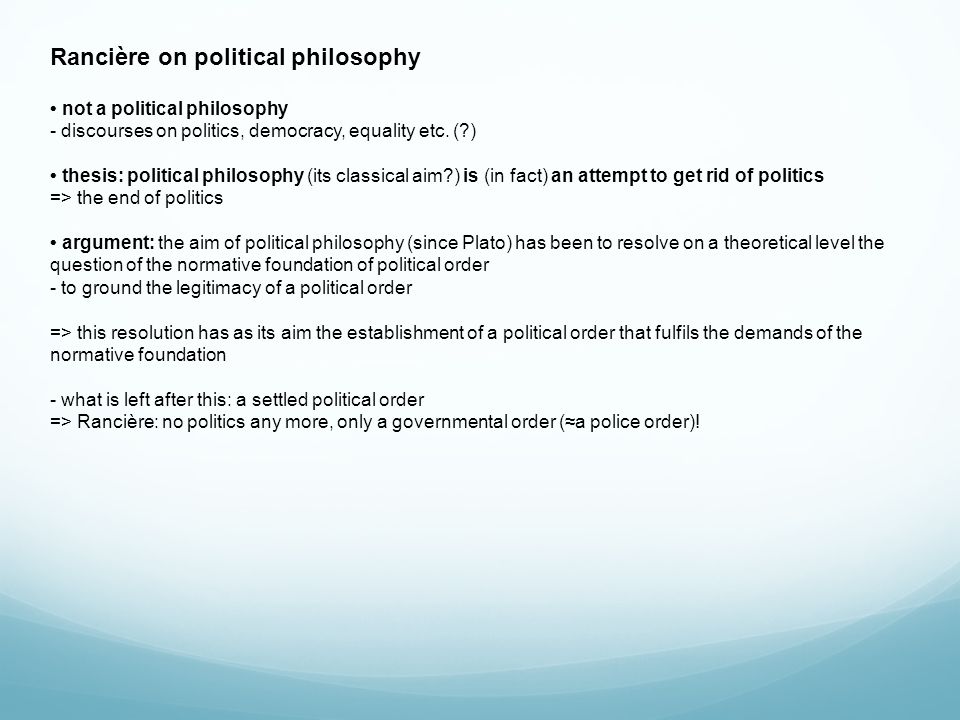 Rancière on political philosophy

• not a political philosophy
- discourses on politics, democracy, equality etc. (?)

• thesis: political philosophy (its classical aim?) is (in fact) an attempt to get rid of politics
=> the end of politics

• argument: the aim of political philosophy (since Plato) has been to resolve on a theoretical level the question of the normative foundation of political order
- to ground the legitimacy of a political order

=> this resolution has as its aim the establishment of a political order that fulfils the demands of the normative foundation

- what is left after this: a settled political order
=> Rancière: no politics any more, only a governmental order (≈a police order)!